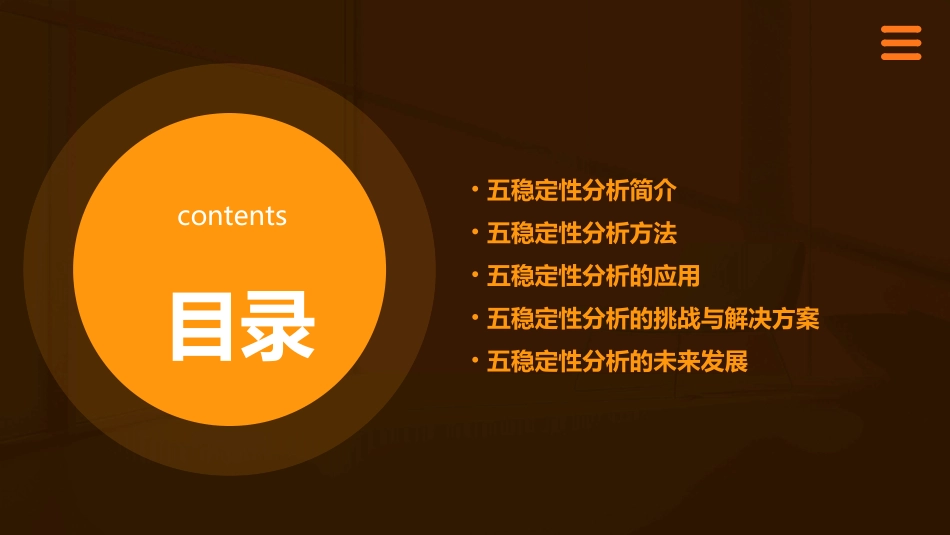 contents

目录

• 五稳定性分析简介
• 五稳定性分析方法
• 五稳定性分析的应用
• 五稳定性分析的挑战与解决方案
• 五稳定性分析的未来发展